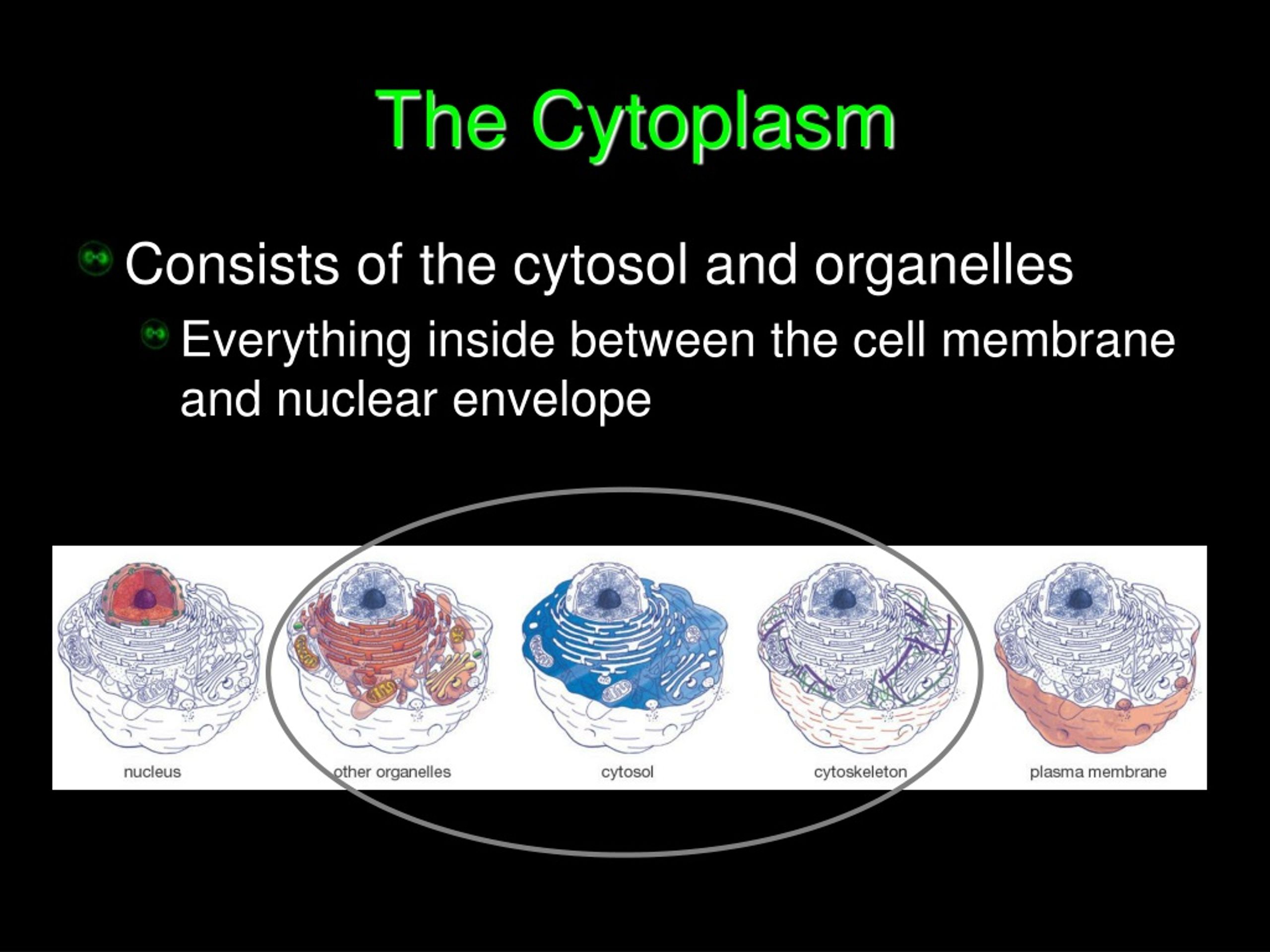 The Cytoplasm

Consists of the cytosol and organelles

Everything inside between the cell membrane and nuclear envelope

nucleus

other organelles

cytosol

cytoskeleton

plasma membrane